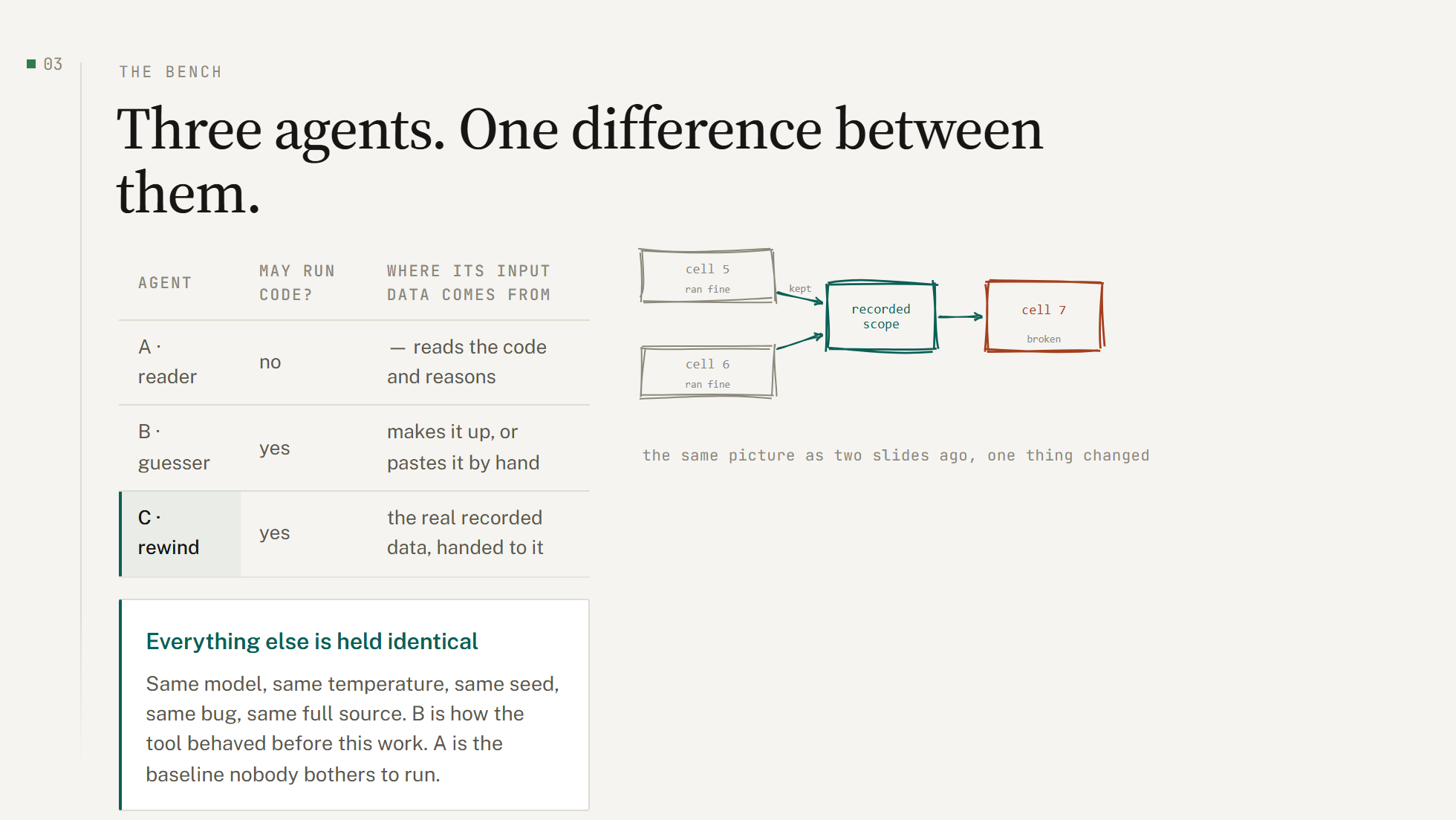 ■ 03

THE BENCH

Three agents. One difference between them.

| AGENT | MAY RUN CODE? | WHERE ITS INPUT DATA COMES FROM |
|---|---|---|
| A · reader | no | — reads the code and reasons |
| B · guesser | yes | makes it up, or pastes it by hand |
| C · rewind | yes | the real recorded data, handed to it |

Everything else is held identical

Same model, same temperature, same seed, same bug, same full source. B is how the tool behaved before this work. A is the baseline nobody bothers to run.

cell 5
ran fine

cell 6
ran fine

kept

recorded scope

cell 7
broken

the same picture as two slides ago, one thing changed